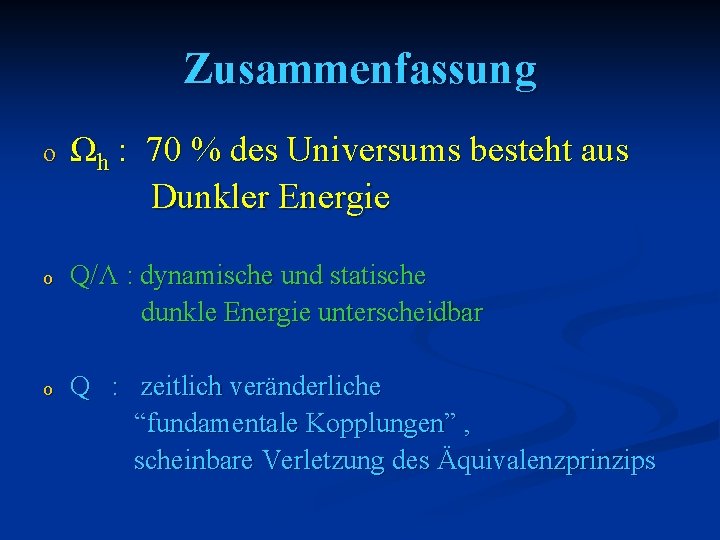 Zusammenfassung

o $\Omega_h$ : 70 % des Universums besteht aus Dunkler Energie

o Q/Λ : dynamische und statische dunkle Energie unterscheidbar

o Q : zeitlich veränderliche “fundamentale Kopplungen” , scheinbare Verletzung des Äquivalenzprinzips